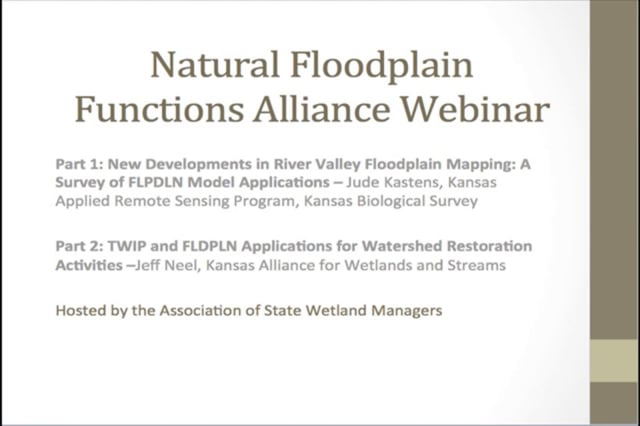 Natural Floodplain Functions Alliance Webinar

Part 1: New Developments in River Valley Floodplain Mapping: A Survey of FLPDLN Model Applications – Jude Kastens, Kansas Applied Remote Sensing Program, Kansas Biological Survey

Part 2: TWIP and FLDPLN Applications for Watershed Restoration Activities –Jeff Neel, Kansas Alliance for Wetlands and Streams

Hosted by the Association of State Wetland Managers